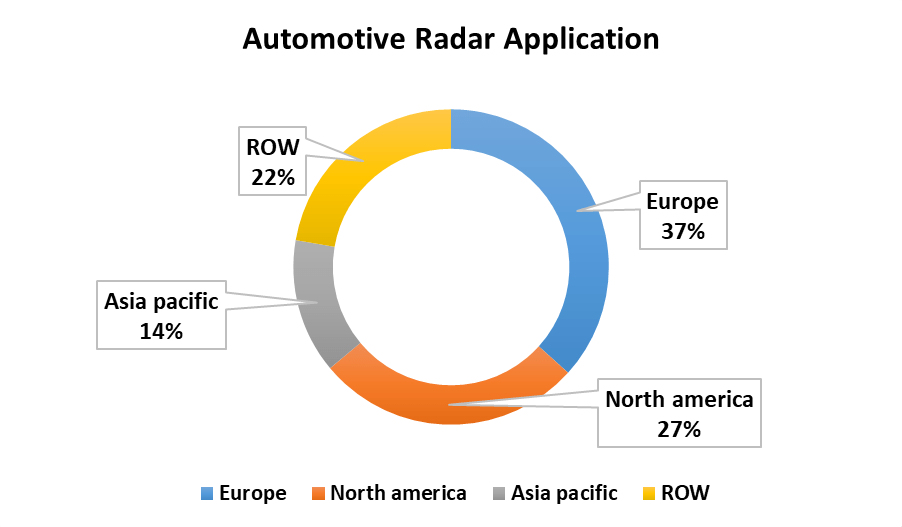 Automotive Radar Application

ROW
22%

Europe
37%

Asia pacific
14%

North america
27%

Europe North america Asia pacific ROW